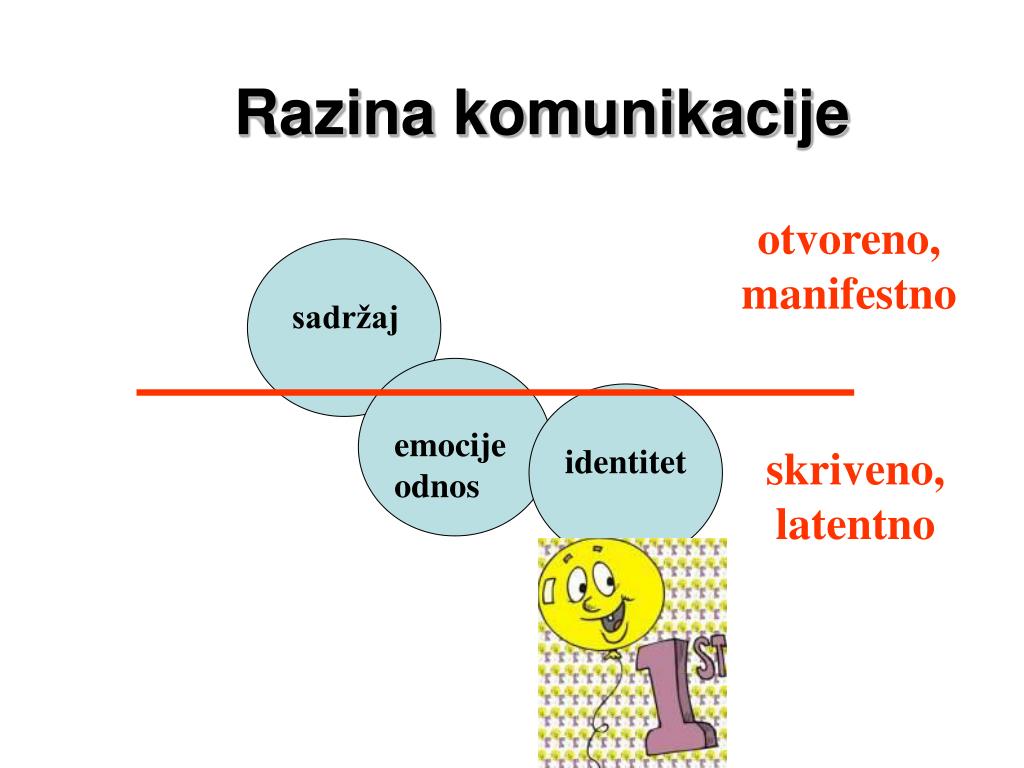 Razina komunikacije

otvoreno, manifestno

sadržaj

emocije
odnos

identitet

skriveno, latentno

1ST